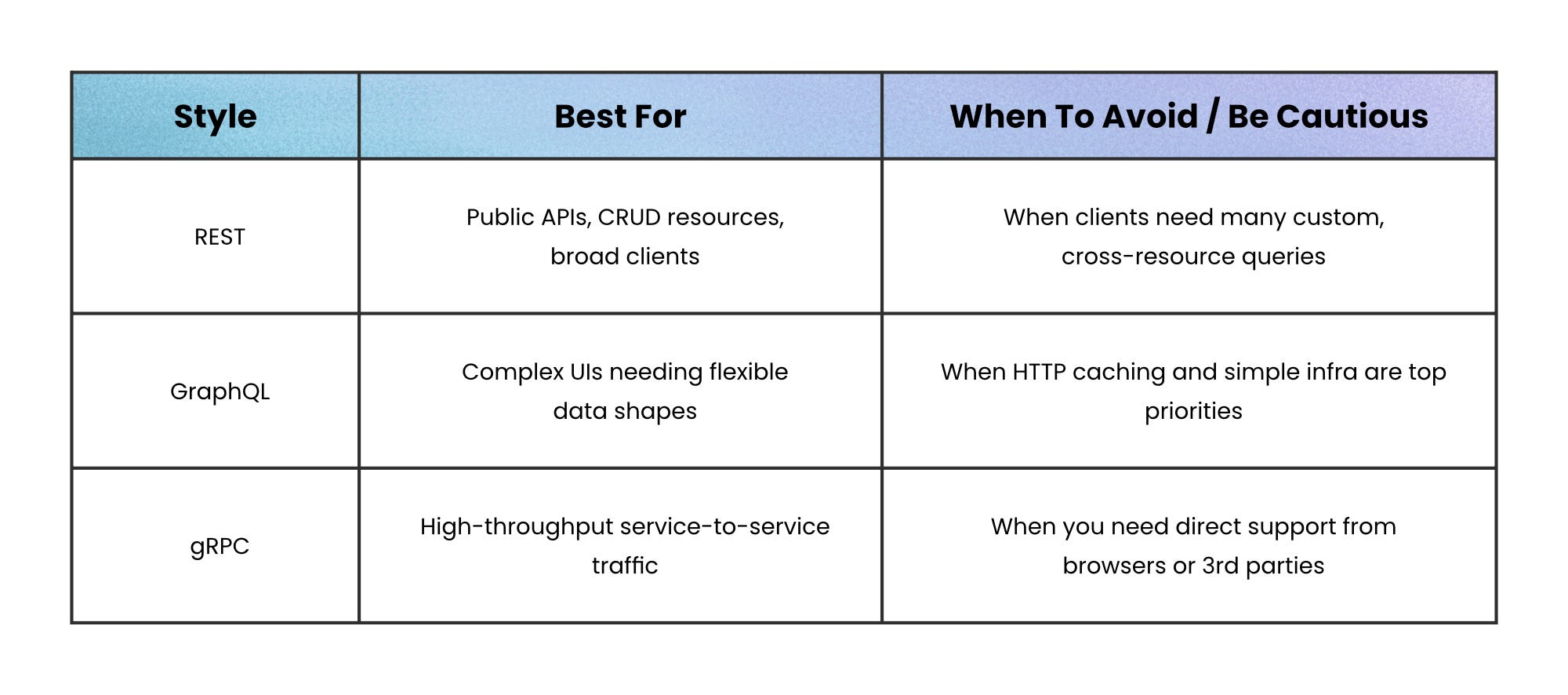 | Style | Best For | When To Avoid / Be Cautious |
|---|---|---|
| REST | Public APIs, CRUD resources, broad clients | When clients need many custom, cross-resource queries |
| GraphQL | Complex UIs needing flexible data shapes | When HTTP caching and simple infra are top priorities |
| gRPC | High-throughput service-to-service traffic | When you need direct support from browsers or 3rd parties |